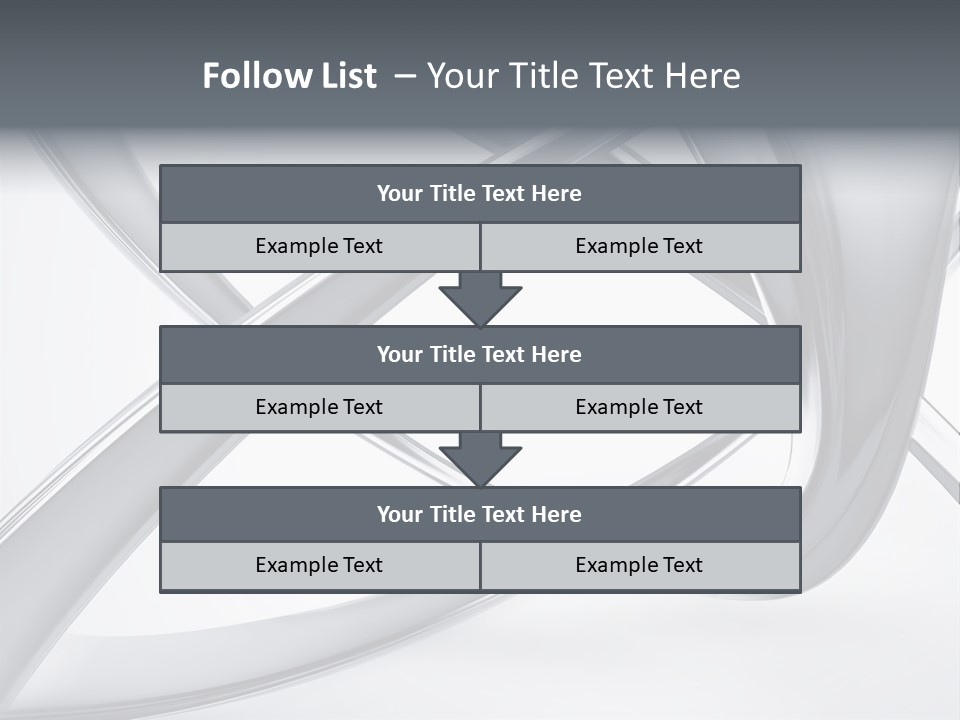 Follow List – Your Title Text Here

Your Title Text Here

Example Text

Example Text

Your Title Text Here

Example Text

Example Text

Your Title Text Here

Example Text

Example Text